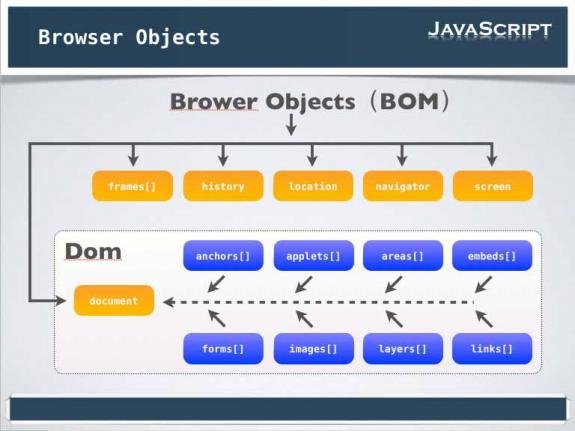 Browser Objects

JAVASCRIPT

Brower Objects (BOM)

frames[]

history

location

navigator

screen

Dom

anchors[]

applets[]

areas[]

embeds[]

document

forms[]

images[]

layers[]

links[]